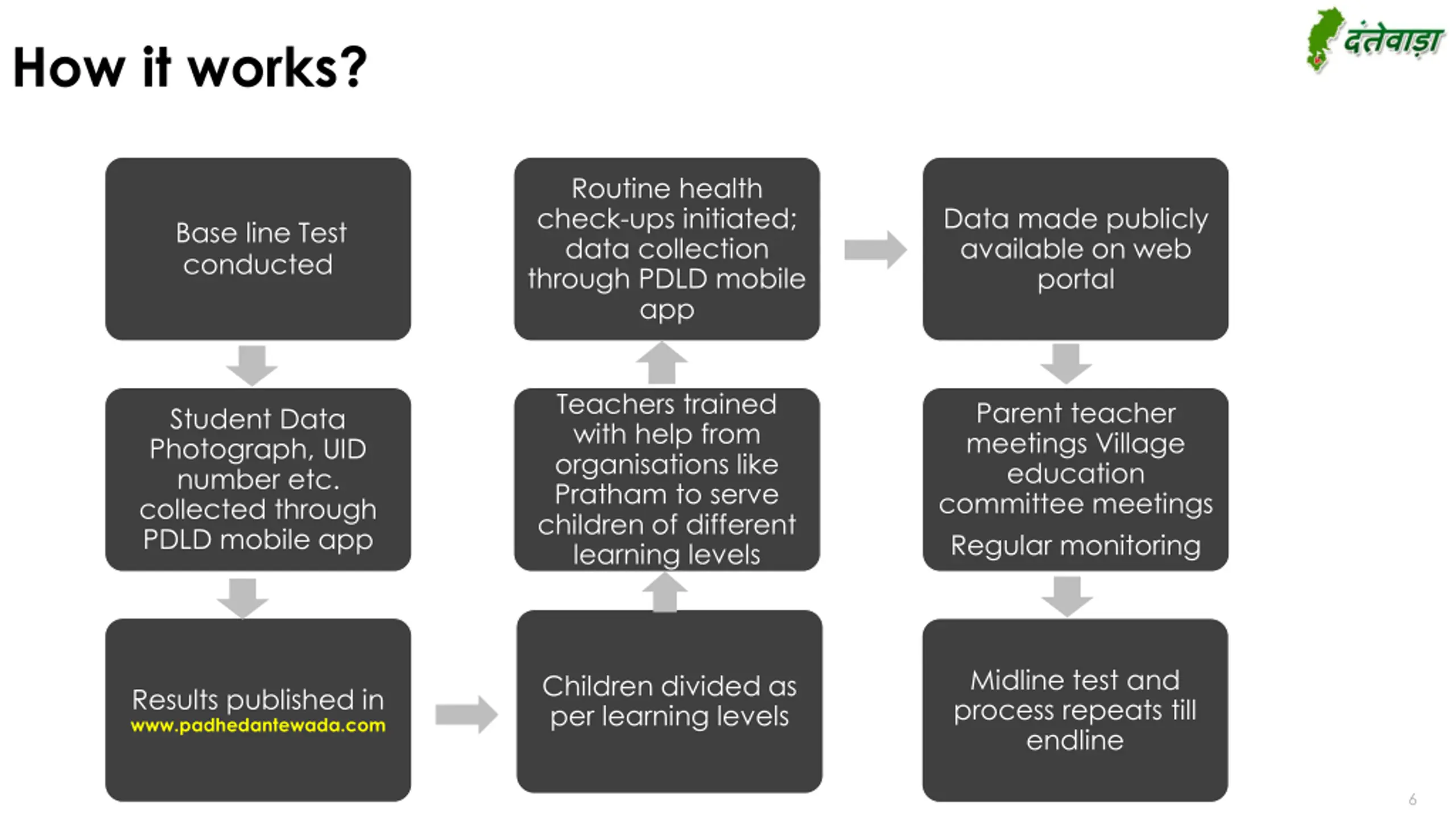 How it works?

दंतेवाड़ा

Base line Test conducted

Student Data Photograph, UID number etc. collected through PDLD mobile app

Results published in www.padhedantewada.com

Children divided as per learning levels

Teachers trained with help from organisations like Pratham to serve children of different learning levels

Routine health check-ups initiated; data collection through PDLD mobile app

Data made publicly available on web portal

Parent teacher meetings Village education committee meetings

Regular monitoring

Midline test and process repeats till endline

6